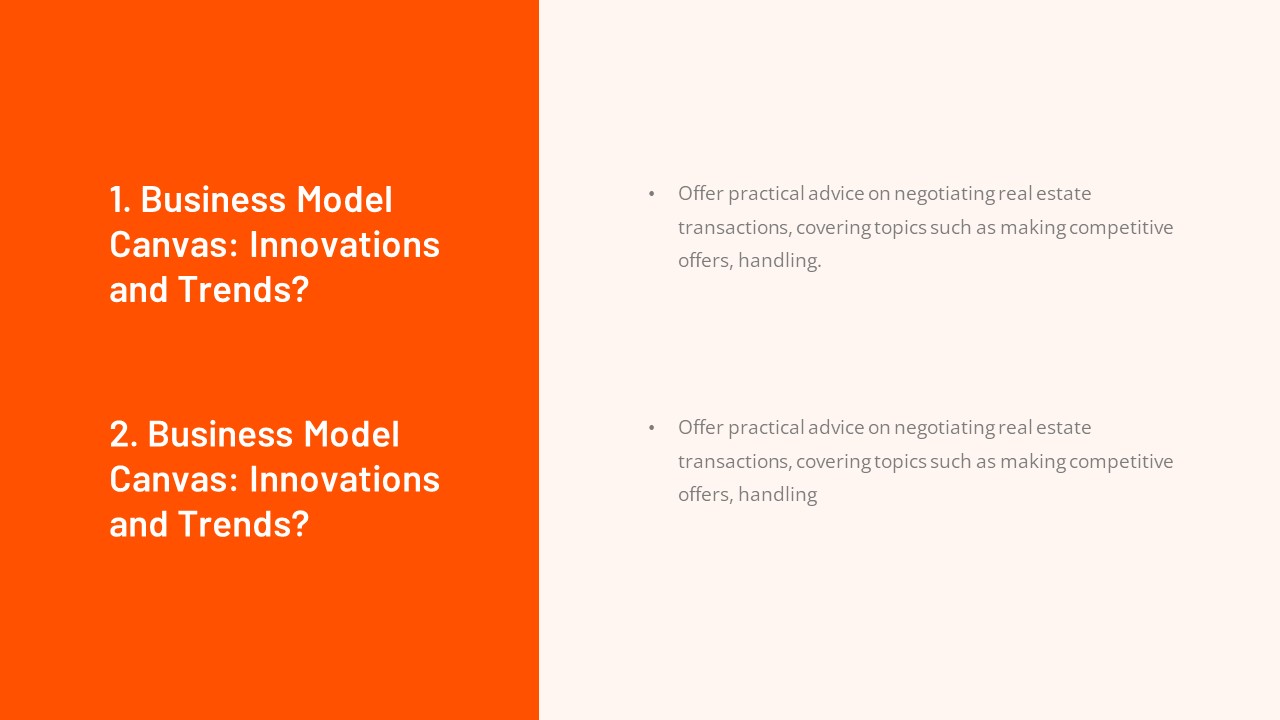 1. Business Model Canvas: Innovations and Trends?

2. Business Model Canvas: Innovations and Trends?

• Offer practical advice on negotiating real estate transactions, covering topics such as making competitive offers, handling.

• Offer practical advice on negotiating real estate transactions, covering topics such as making competitive offers, handling